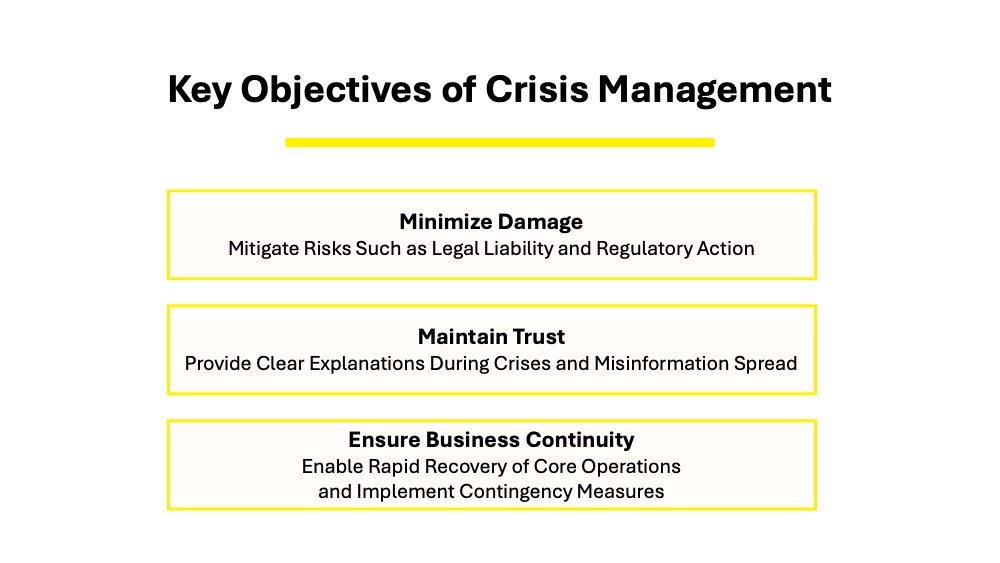 Key Objectives of Crisis Management

Minimize Damage
Mitigate Risks Such as Legal Liability and Regulatory Action

Maintain Trust
Provide Clear Explanations During Crises and Misinformation Spread

Ensure Business Continuity
Enable Rapid Recovery of Core Operations and Implement Contingency Measures